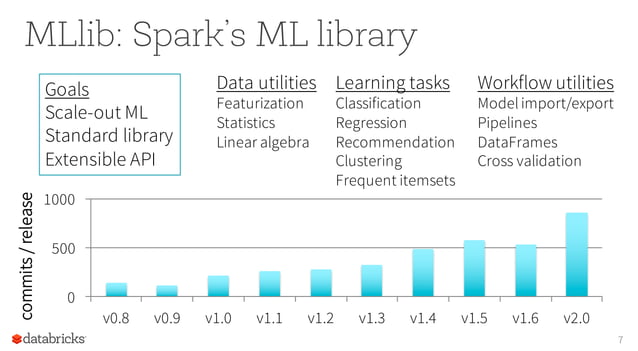 MLlib: Spark's ML library

Goals
Scale-out ML
Standard library
Extensible API

Data utilities
Featurization
Statistics
Linear algebra

Learning tasks
Classification
Regression
Recommendation
Clustering
Frequent itemsets

Workflow utilities
Model import/export
Pipelines
DataFrames
Cross validation

commits / release
1000
500
0
v0.8 v0.9 v1.0 v1.1 v1.2 v1.3 v1.4 v1.5 v1.6 v2.0

databricks

7